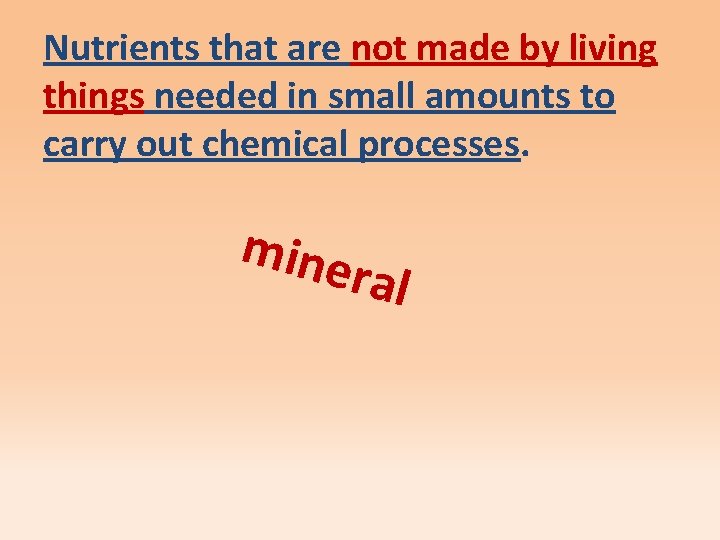 Nutrients that are not made by living things needed in small amounts to carry out chemical processes.

mineral